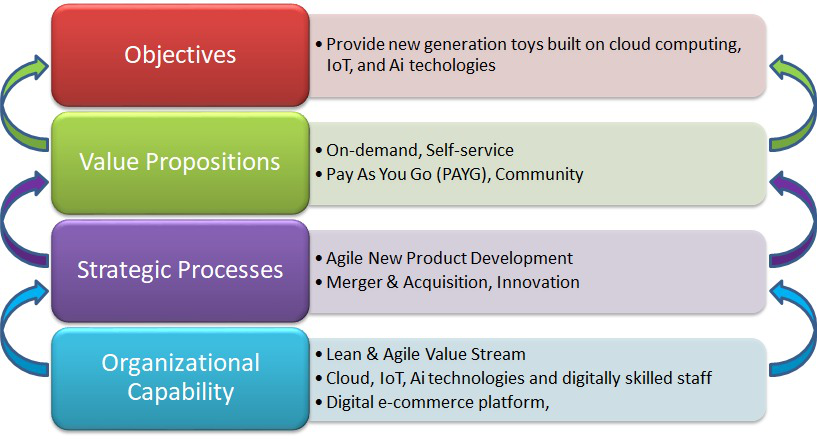 Objectives

• Provide new generation toys built on cloud computing, IoT, and Ai techologies

Value Propositions

• On-demand, Self-service
• Pay As You Go (PAYG), Community

Strategic Processes

• Agile New Product Development
• Merger & Acquisition, Innovation

Organizational Capability

• Lean & Agile Value Stream
• Cloud, IoT, Ai technologies and digitally skilled staff
• Digital e-commerce platform,